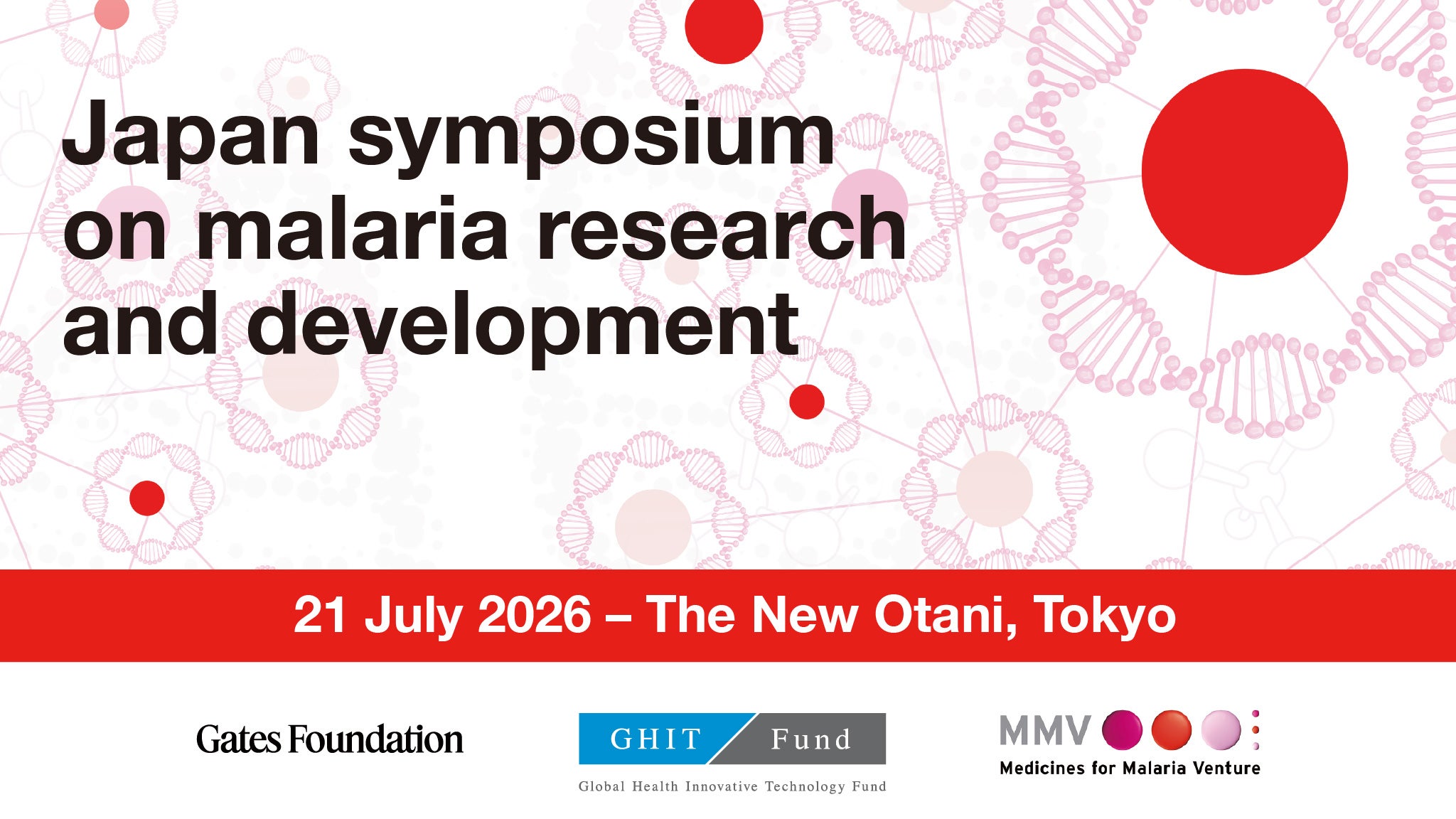 Japan symposium on malaria research and development

21 July 2026 – The New Otani, Tokyo

Gates Foundation

GHIT Fund

Global Health Innovative Technology Fund

MMV

Medicines for Malaria Venture